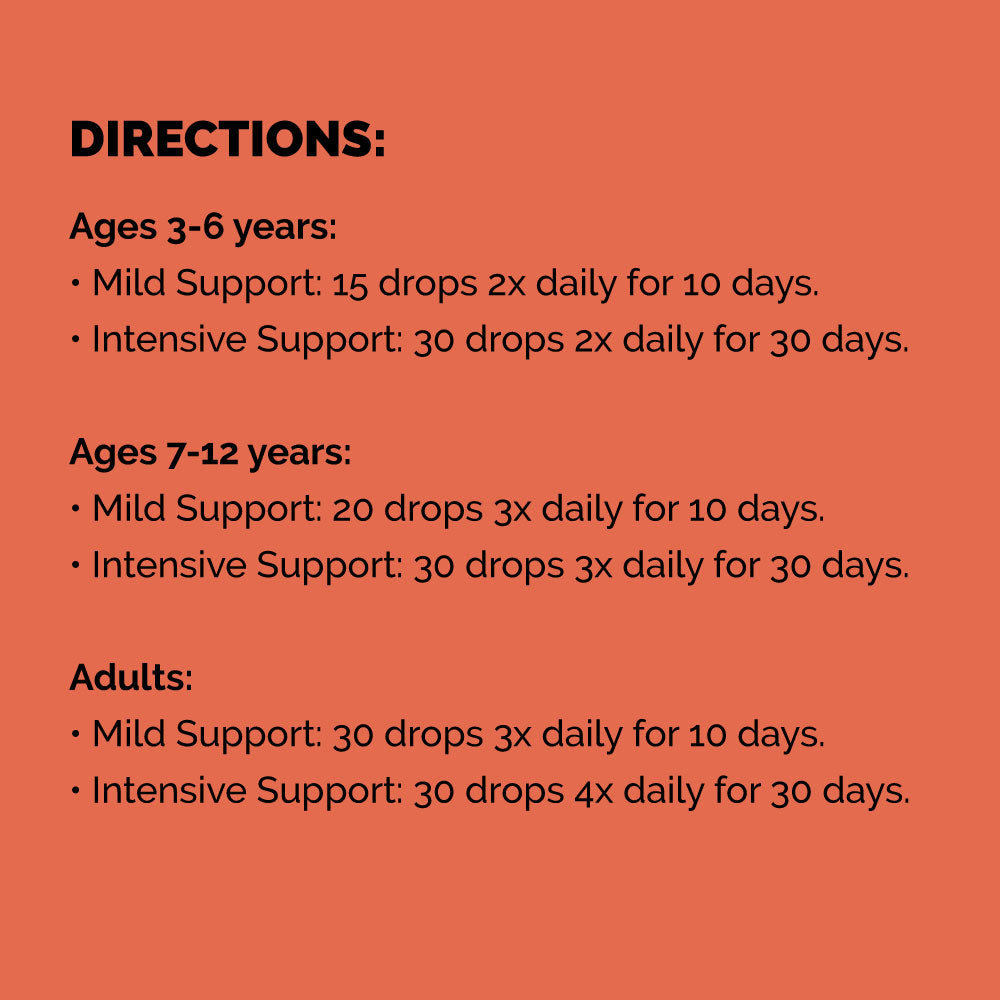 DIRECTIONS:

Ages 3-6 years:
• Mild Support: 15 drops 2x daily for 10 days.
• Intensive Support: 30 drops 2x daily for 30 days.

Ages 7-12 years:
• Mild Support: 20 drops 3x daily for 10 days.
• Intensive Support: 30 drops 3x daily for 30 days.

Adults:
• Mild Support: 30 drops 3x daily for 10 days.
• Intensive Support: 30 drops 4x daily for 30 days.